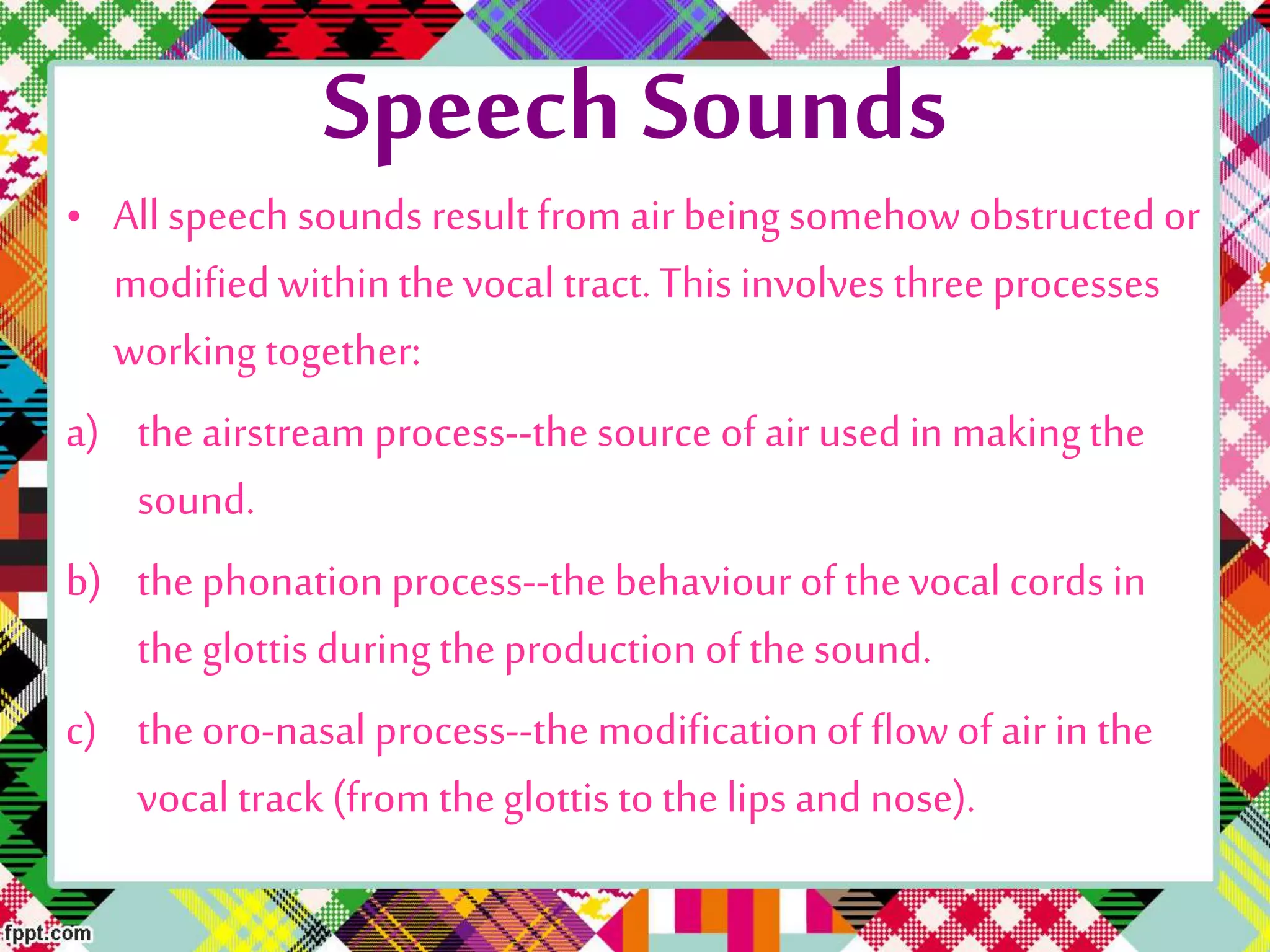 Speech Sounds

• All speech sounds result from air being somehow obstructed or modified within the vocal tract. This involves three processes working together:

a) the airstream process--the source of air used in making the sound.

b) the phonation process--the behaviour of the vocal cords in the glottis during the production of the sound.

c) the oro-nasal process--the modification of flow of air in the vocal track (from the glottis to the lips and nose).

fppt.com